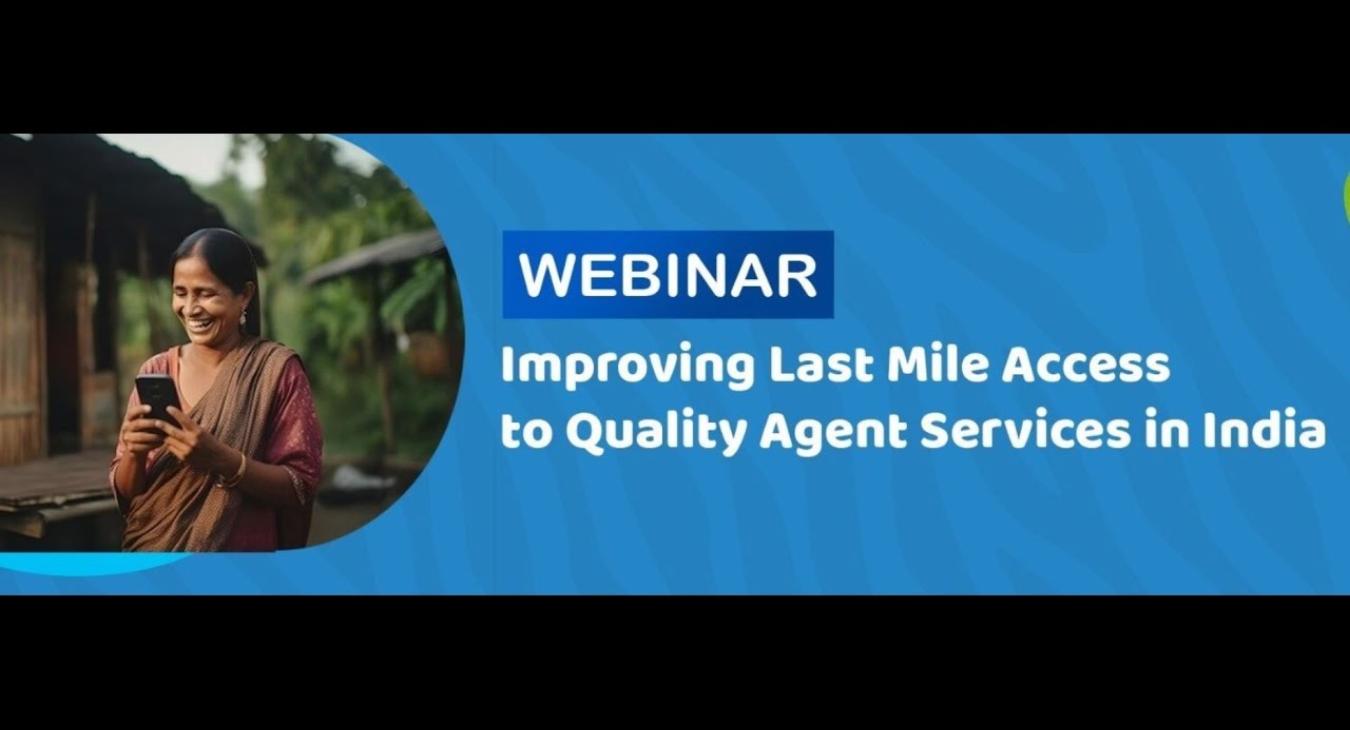 WEBINAR

Improving Last Mile Access to Quality Agent Services in India